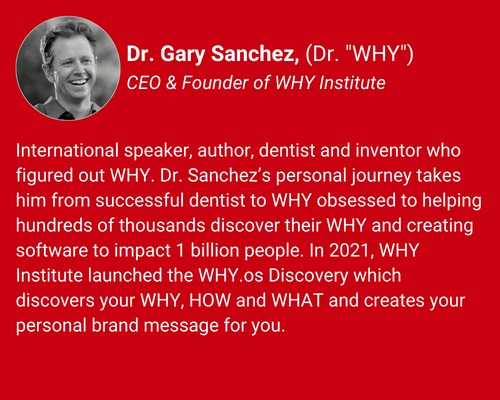 Dr. Gary Sanchez, (Dr. "WHY")
CEO & Founder of WHY Institute

International speaker, author, dentist and inventor who figured out WHY. Dr. Sanchez's personal journey takes him from successful dentist to WHY obsessed to helping hundreds of thousands discover their WHY and creating software to impact 1 billion people. In 2021, WHY Institute launched the WHY.os Discovery which discovers your WHY, HOW and WHAT and creates your personal brand message for you.